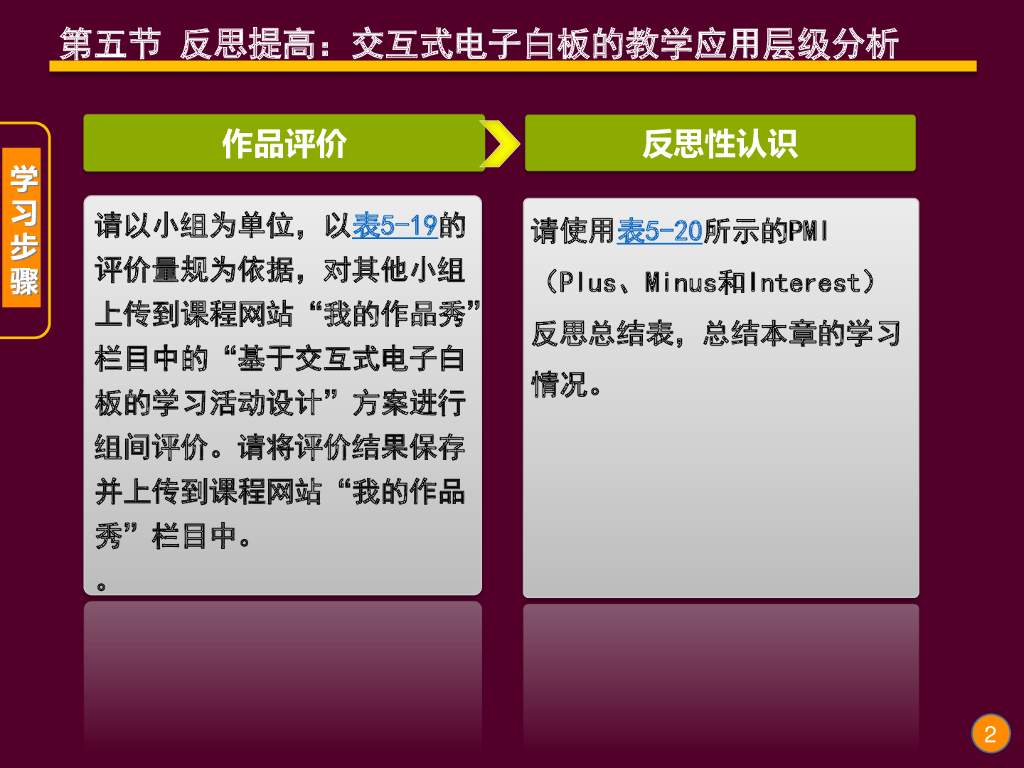 第五节 反思提高：交互式电子白板的教学应用层级分析

学习步骤

作品评价

请以小组为单位，以表5-19的评价量规为依据，对其他小组上传到课程网站“我的作品秀”栏目中的“基于交互式电子白板的学习活动设计”方案进行组间评价。请将评价结果保存并上传到课程网站“我的作品秀”栏目中。
。

反思性认识

请使用表5-20所示的PMI（Plus、Minus和Interest）反思总结表，总结本章的学习情况。

2